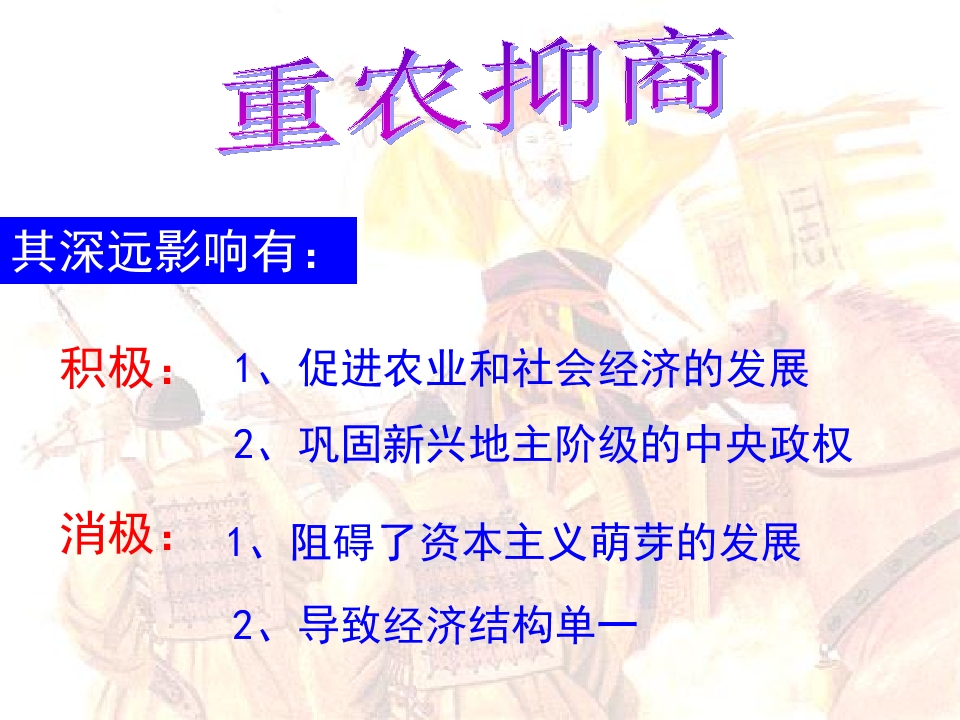 重农抑商

其深远影响有：

积极： 1、促进农业和社会经济的发展

2、巩固新兴地主阶级的中央政权

消极： 1、阻碍了资本主义萌芽的发展

2、导致经济结构单一